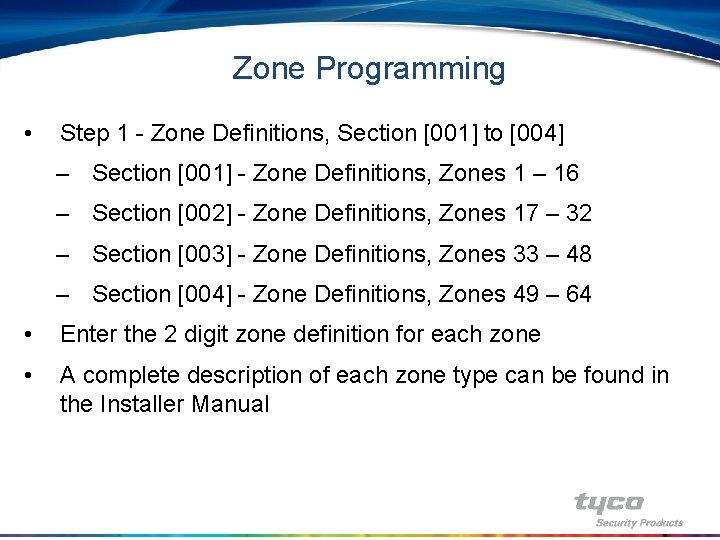 Zone Programming

• Step 1 - Zone Definitions, Section [001] to [004]
– Section [001] - Zone Definitions, Zones 1 – 16
– Section [002] - Zone Definitions, Zones 17 – 32
– Section [003] - Zone Definitions, Zones 33 – 48
– Section [004] - Zone Definitions, Zones 49 – 64
• Enter the 2 digit zone definition for each zone
• A complete description of each zone type can be found in the Installer Manual

tyco
Security Products